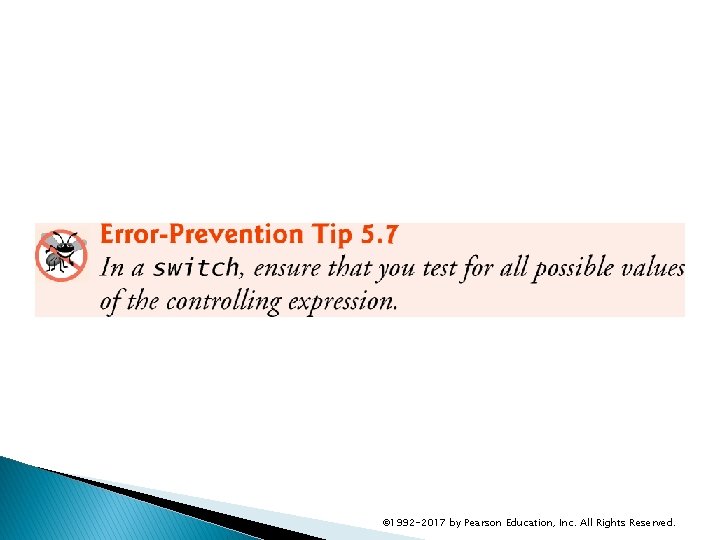 Error-Prevention Tip 5.7
In a switch, ensure that you test for all possible values of the controlling expression.

©1992-2017 by Pearson Education, Inc. All Rights Reserved.